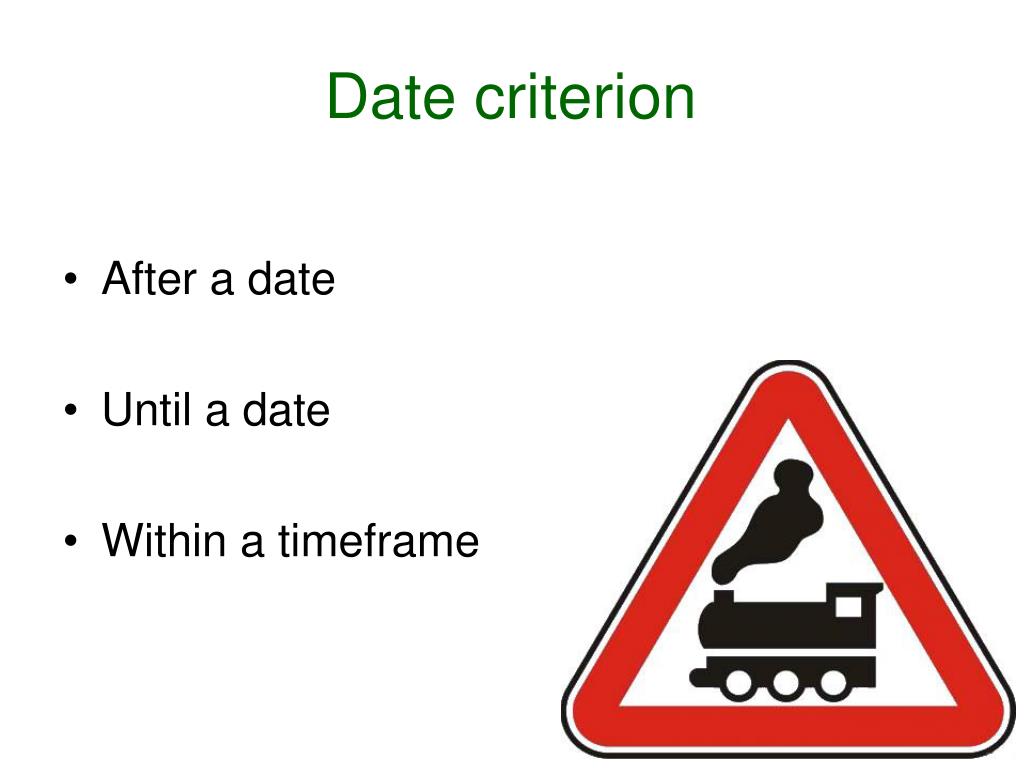 Date criterion

• After a date

• Until a date

• Within a timeframe